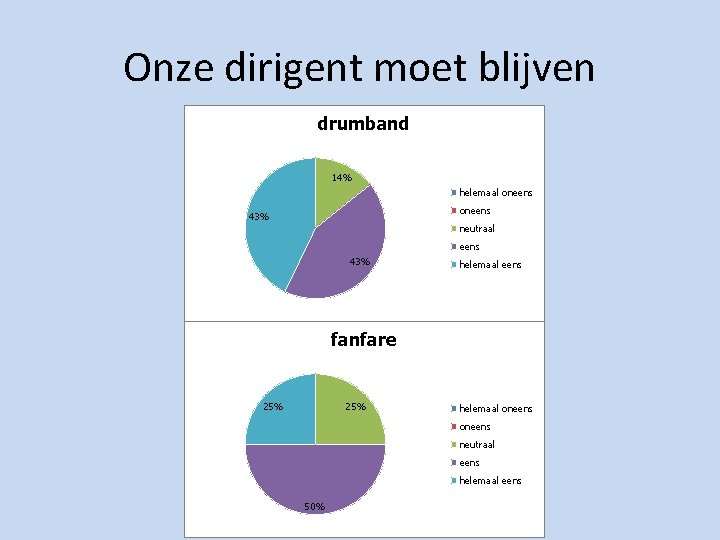 Onze dirigent moet blijven

drumband

14%
43%
43%

helemaal oneens
oneens
neutraal
eens
helemaal eens

fanfare

25%
25%
50%

helemaal oneens
oneens
neutraal
eens
helemaal eens